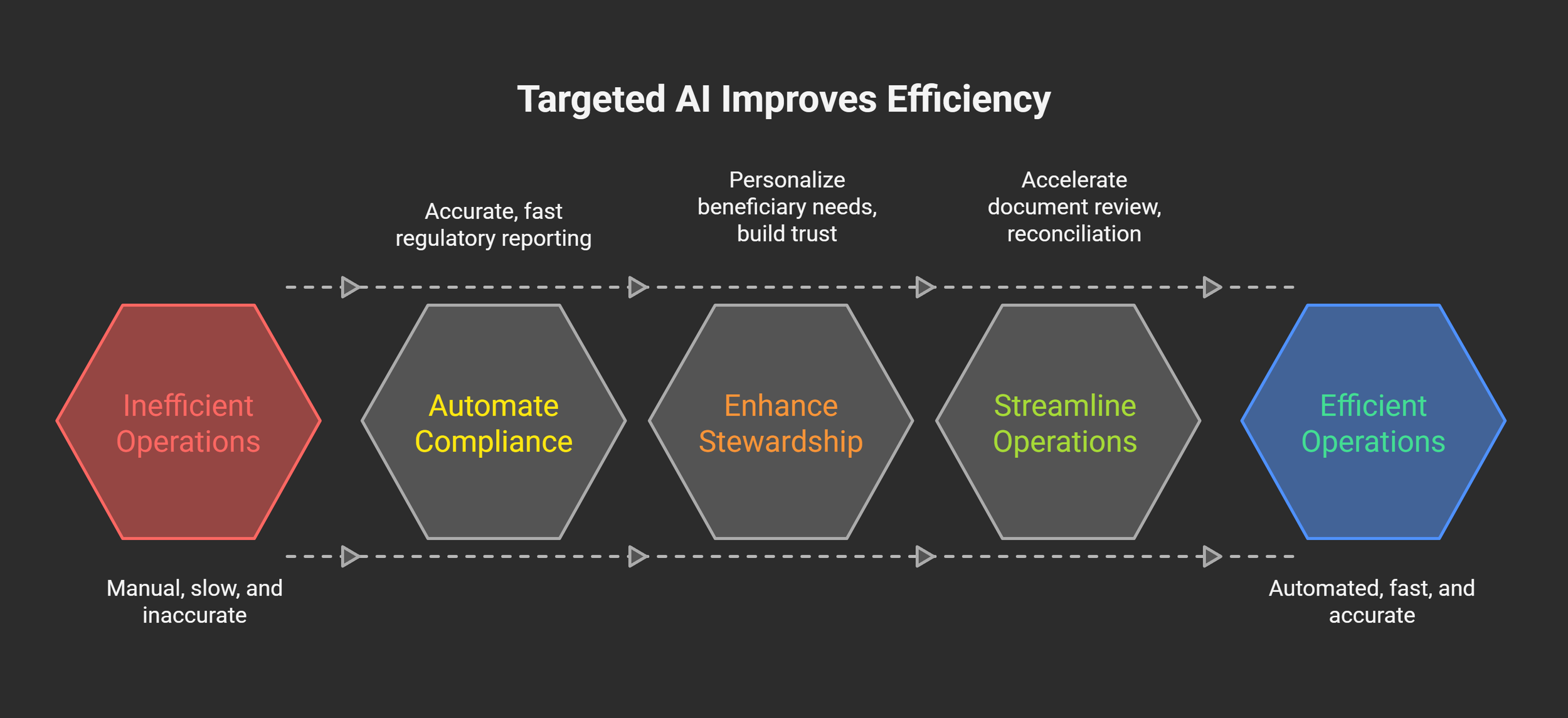 Targeted AI Improves Efficiency

Accurate, fast regulatory reporting

Personalize beneficiary needs, build trust

Accelerate document review, reconciliation

Inefficient Operations

Automate Compliance

Enhance Stewardship

Streamline Operations

Efficient Operations

Manual, slow, and inaccurate

Automated, fast, and accurate